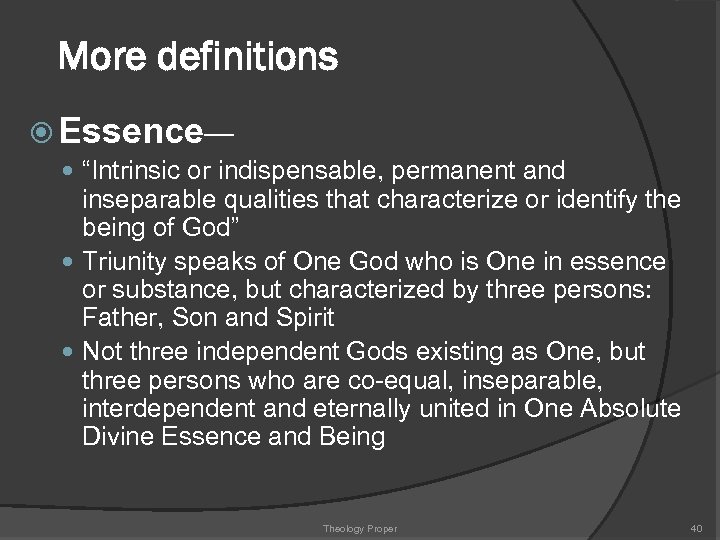 More definitions

Essence—

“Intrinsic or indispensable, permanent and inseparable qualities that characterize or identify the being of God”

Triunity speaks of One God who is One in essence or substance, but characterized by three persons: Father, Son and Spirit

Not three independent Gods existing as One, but three persons who are co-equal, inseparable, interdependent and eternally united in One Absolute Divine Essence and Being

Theology Proper

40